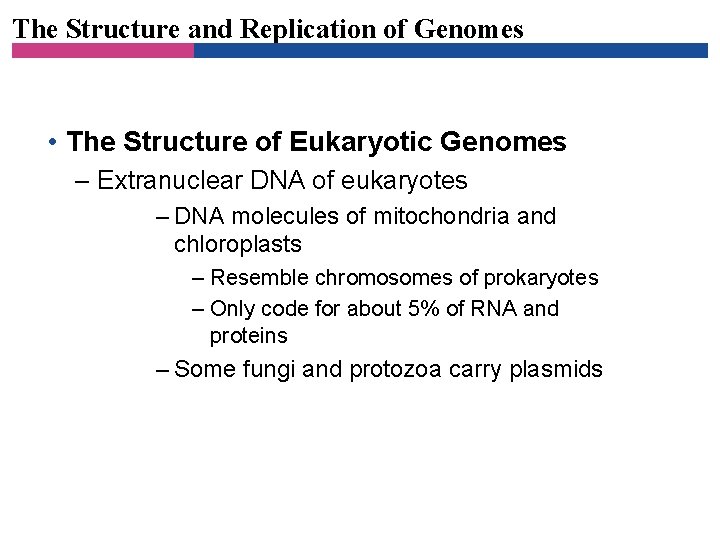 The Structure and Replication of Genomes

• The Structure of Eukaryotic Genomes
– Extranuclear DNA of eukaryotes
– DNA molecules of mitochondria and chloroplasts
– Resemble chromosomes of prokaryotes
– Only code for about 5% of RNA and proteins
– Some fungi and protozoa carry plasmids